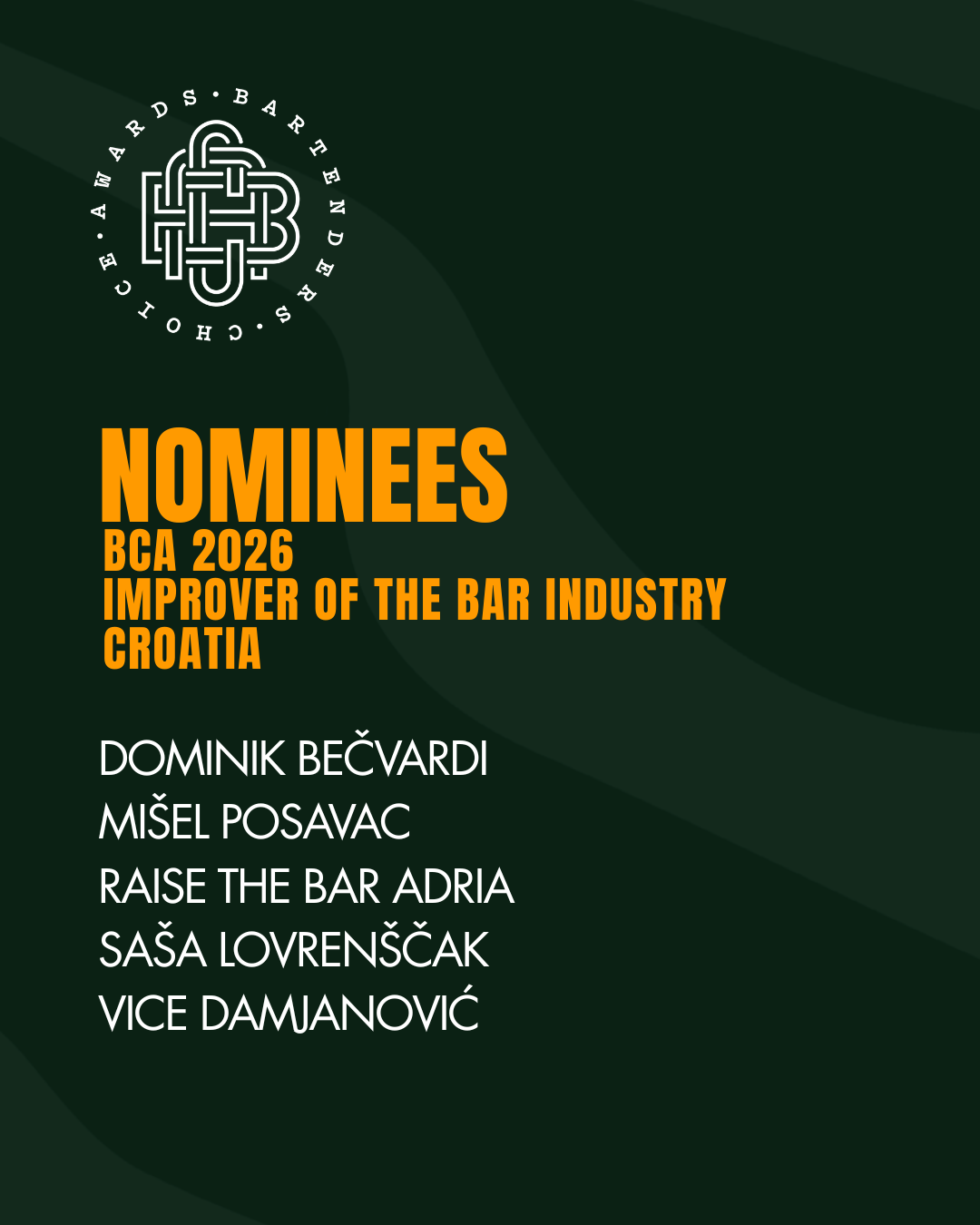 BARTENDERS · CHOICE · AWARDS ·

NOMINEES
BCA 2026
IMPROVER OF THE BAR INDUSTRY
CROATIA

DOMINIK BEČVARDI
MIŠEL POSAVAC
RAISE THE BAR ADRIA
SAŠA LOVRENŠČAK
VICE DAMJANOVIĆ